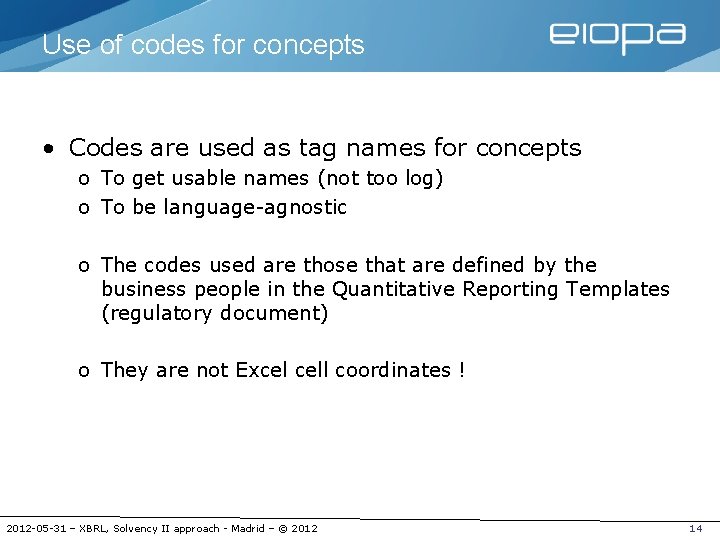 Use of codes for concepts

eiopa

• Codes are used as tag names for concepts
o To get usable names (not too log)
o To be language-agnostic

o The codes used are those that are defined by the business people in the Quantitative Reporting Templates (regulatory document)

o They are not Excel cell coordinates !

2012-05-31 – XBRL, Solvency II approach - Madrid – © 2012

14